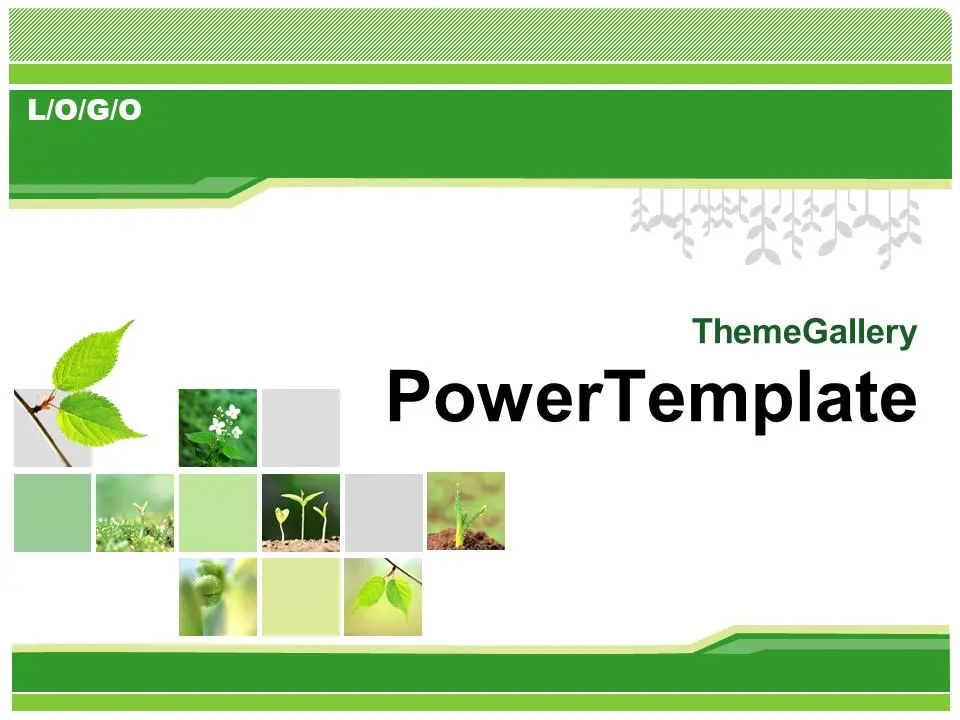 L/O/G/O

ThemeGallery

PowerTemplate